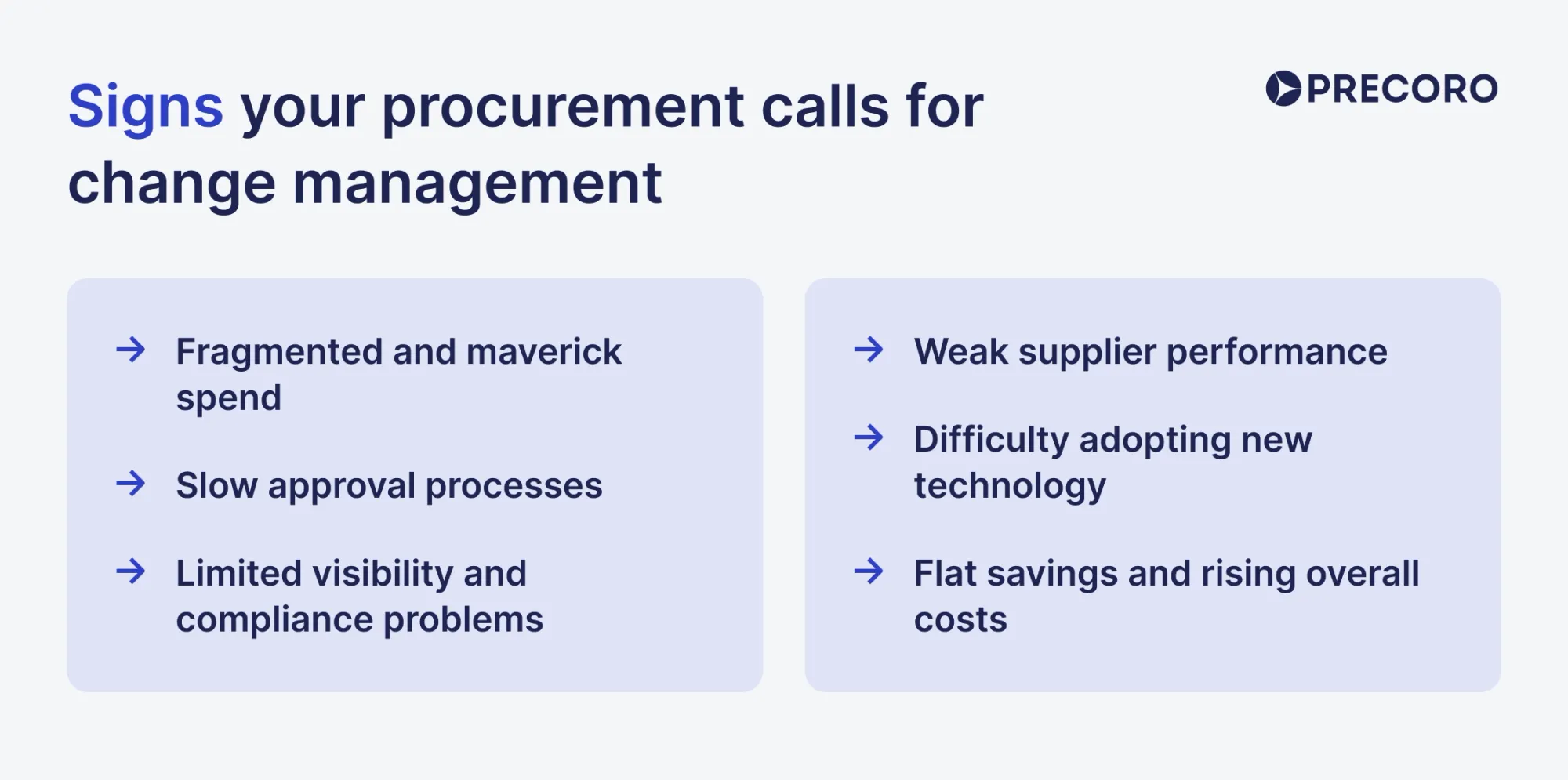 Signs your procurement calls for change management

PRECORO

→ Fragmented and maverick spend

→ Slow approval processes

→ Limited visibility and compliance problems

→ Weak supplier performance

→ Difficulty adopting new technology

→ Flat savings and rising overall costs